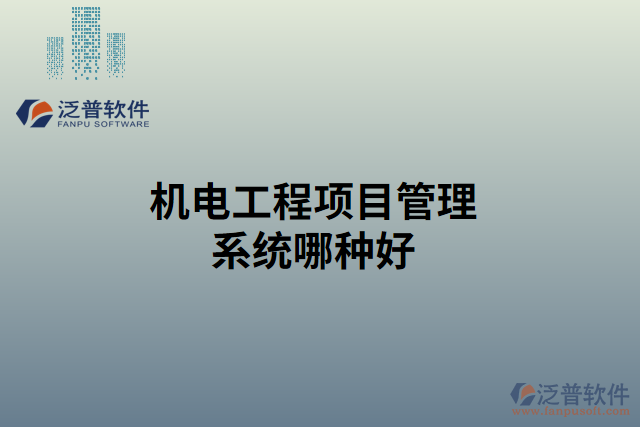 泛普软件
FANPU SOFTWARE

机电工程项目管理系统哪种好

泛普软件
www.fanpusoft.com